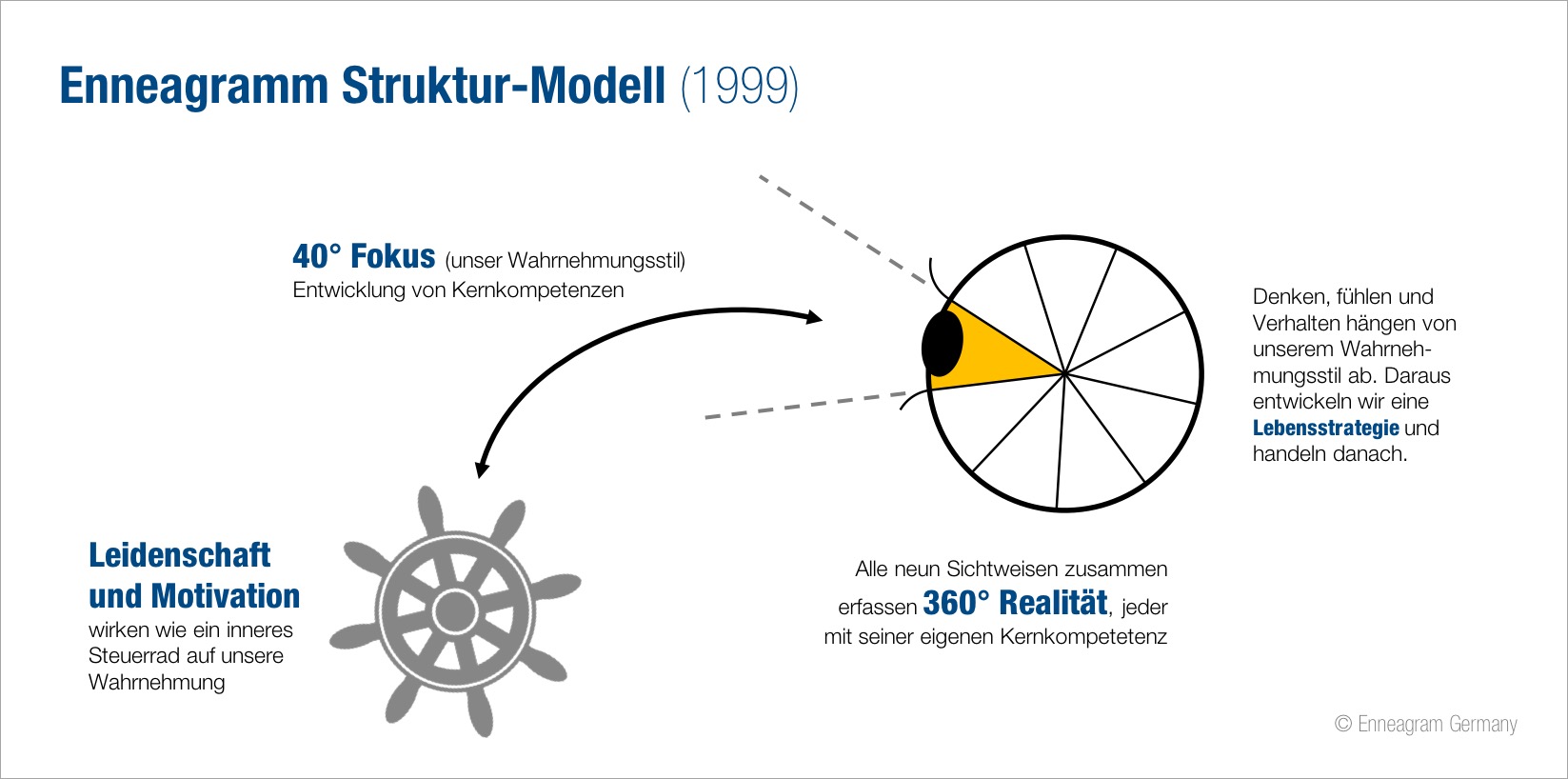 Enneagramm Struktur-Modell (1999)

40° Fokus (unser Wahrnehmungsstil)
Entwicklung von Kernkompetenzen

Denken, fühlen und Verhalten hängen von unserem Wahrnehmungsstil ab. Daraus entwickeln wir eine Lebensstrategie und handeln danach.

Leidenschaft und Motivation
wirken wie ein inneres Steuerrad auf unsere Wahrnehmung

Alle neun Sichtweisen zusammen erfassen 360° Realität, jeder mit seiner eigenen Kernkompetetenz

© Enneagram Germany